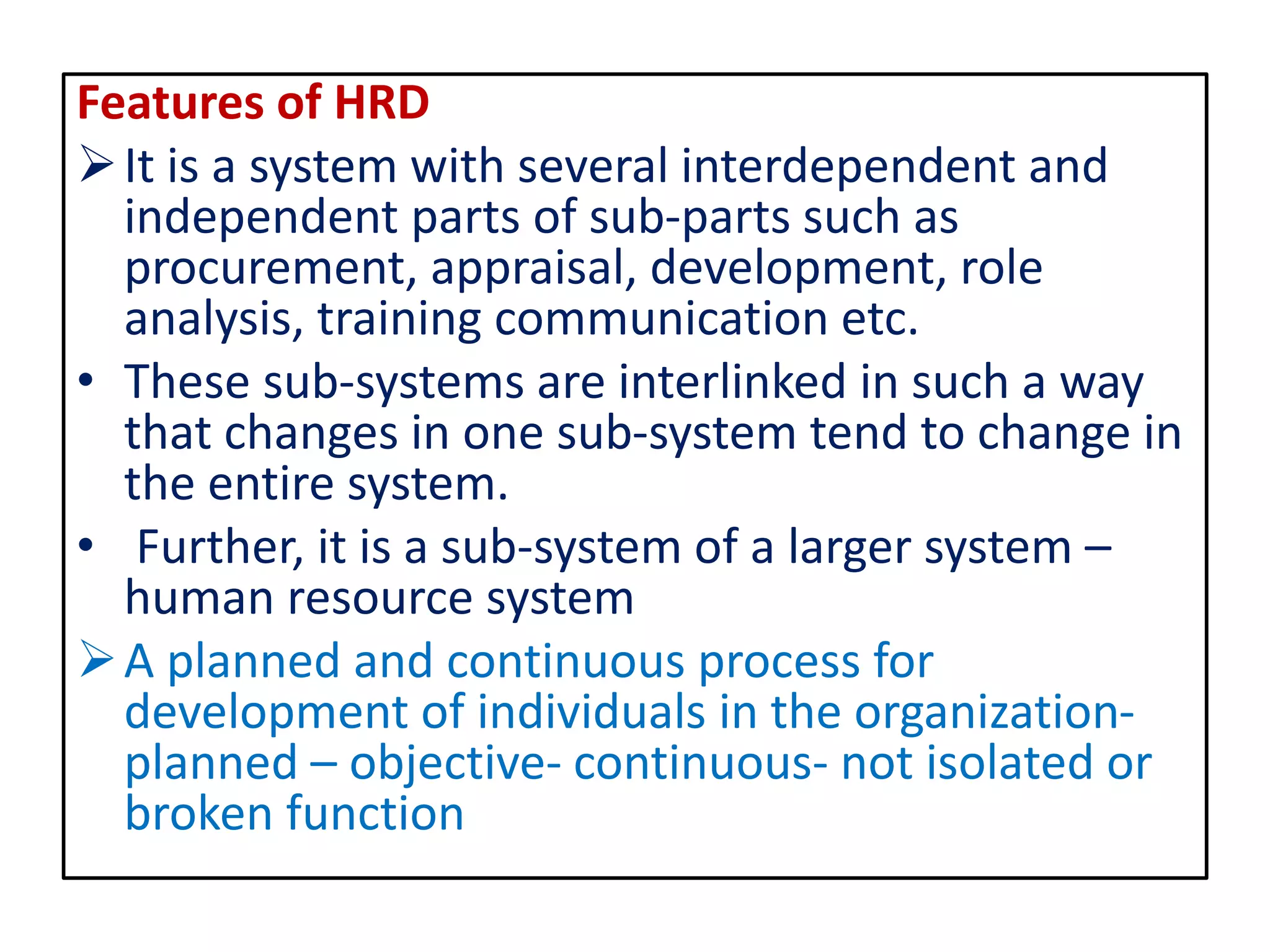 Features of HRD

➢ It is a system with several interdependent and independent parts of sub-parts such as procurement, appraisal, development, role analysis, training communication etc.

• These sub-systems are interlinked in such a way that changes in one sub-system tend to change in the entire system.

• Further, it is a sub-system of a larger system – human resource system

➢ A planned and continuous process for development of individuals in the organization- planned – objective- continuous- not isolated or broken function